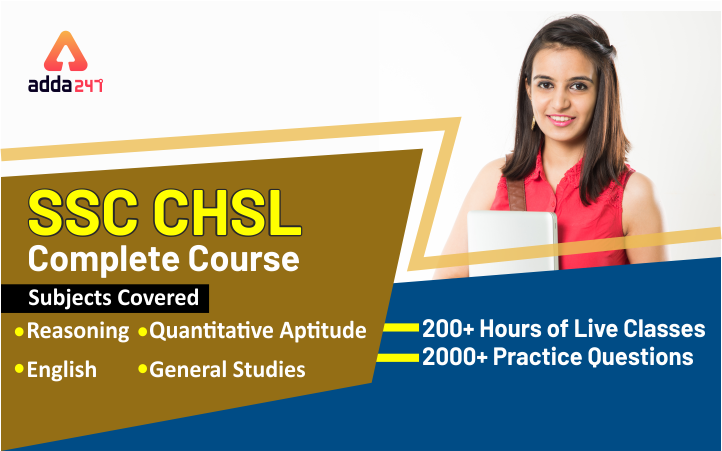 adda247

SSC CHSL
Complete Course

Subjects Covered

•Reasoning •Quantitative Aptitude
•English •General Studies

200+ Hours of Live Classes
2000+ Practice Questions